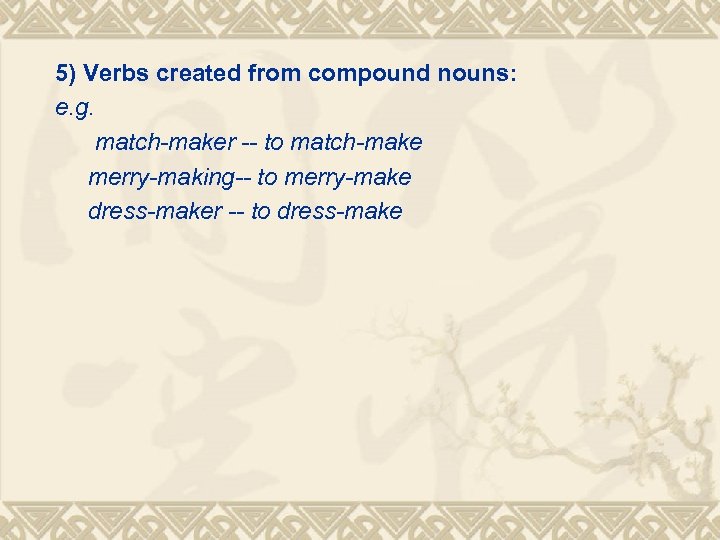 5) Verbs created from compound nouns:
e.g.
match-maker -- to match-make
merry-making-- to merry-make
dress-maker -- to dress-make